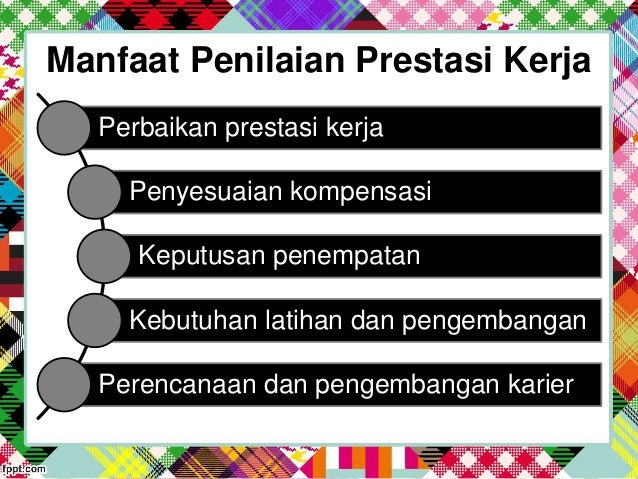 Manfaat Penilaian Prestasi Kerja

Perbaikan prestasi kerja

Penyesuaian kompensasi

Keputusan penempatan

Kebutuhan latihan dan pengembangan

Perencanaan dan pengembangan karier

fppt.com